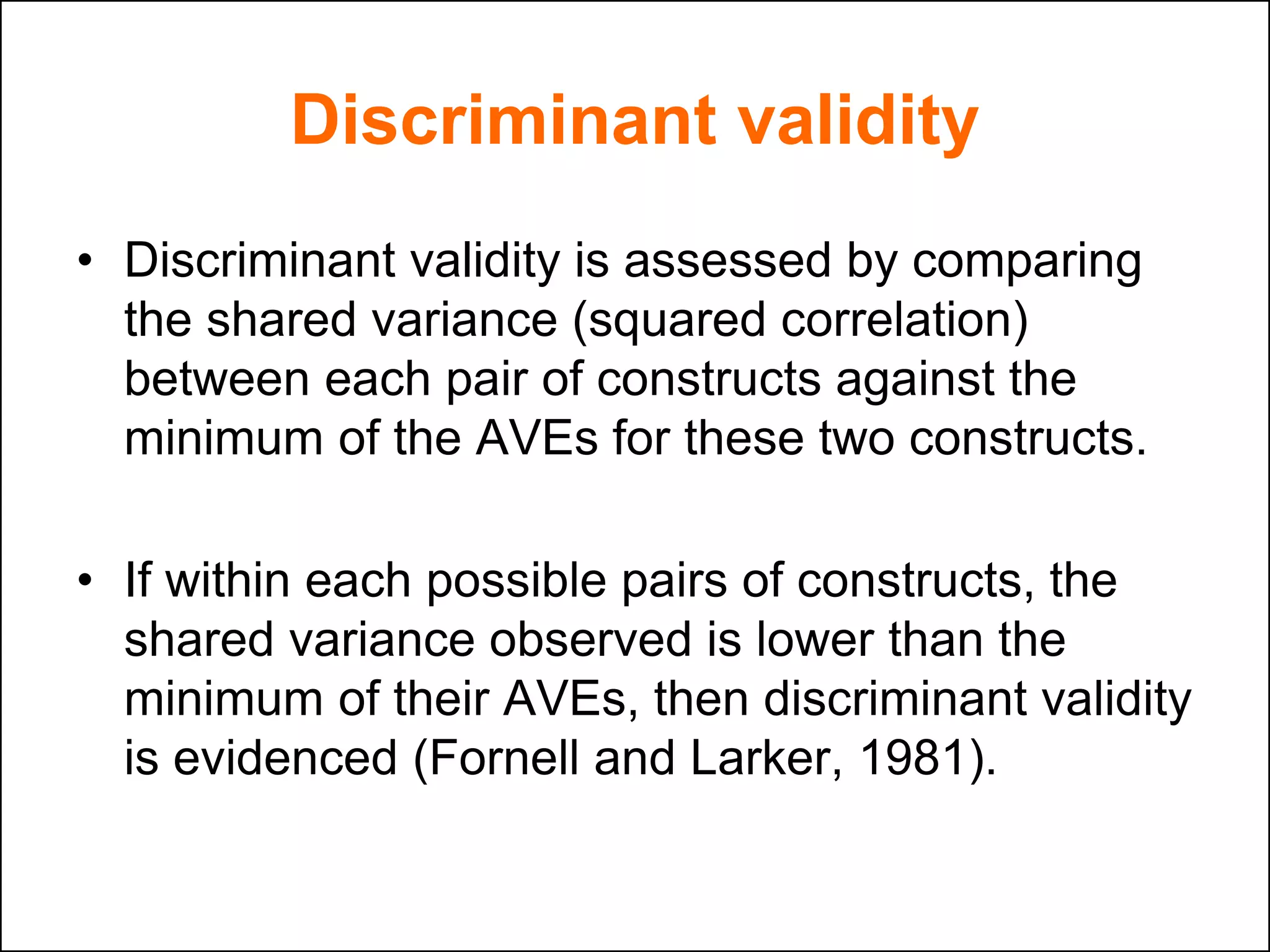 Discriminant validity

• Discriminant validity is assessed by comparing the shared variance (squared correlation) between each pair of constructs against the minimum of the AVEs for these two constructs.

• If within each possible pairs of constructs, the shared variance observed is lower than the minimum of their AVEs, then discriminant validity is evidenced (Fornell and Larker, 1981).